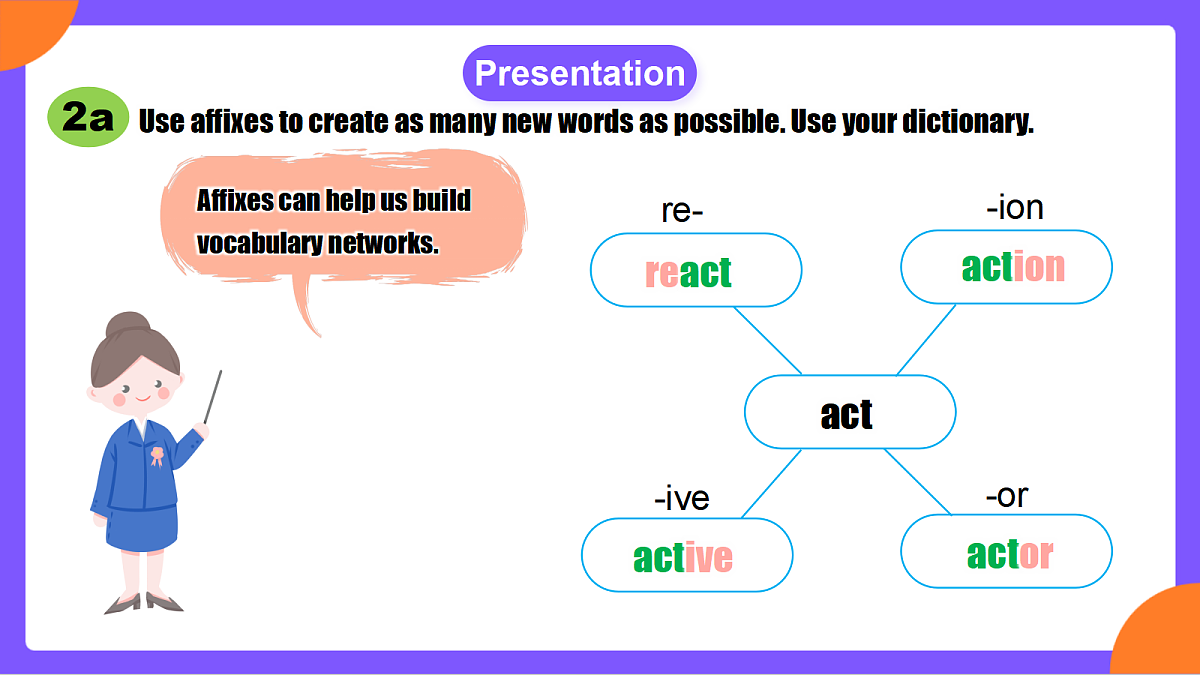 Presentation

2a Use affixes to create as many new words as possible. Use your dictionary.

Affixes can help us build vocabulary networks.

re-
react

-ion
action

act

-ive
active

-or
actor